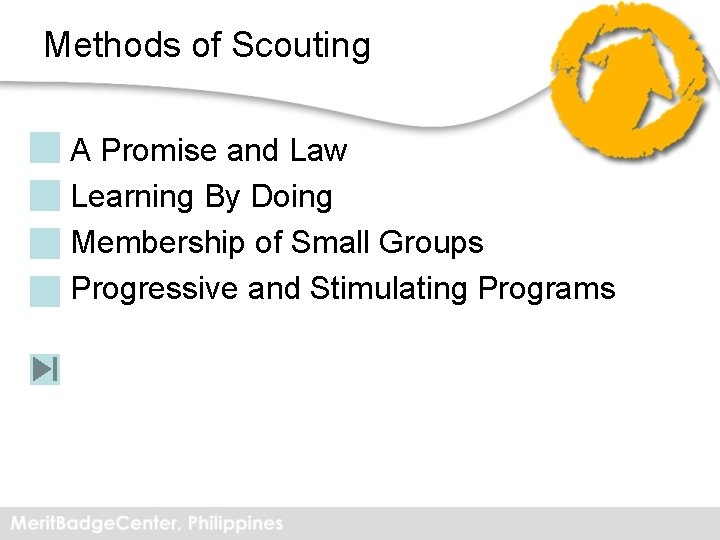 Methods of Scouting

A Promise and Law
Learning By Doing
Membership of Small Groups
Progressive and Stimulating Programs

MeritBadgeCenter, Philippines